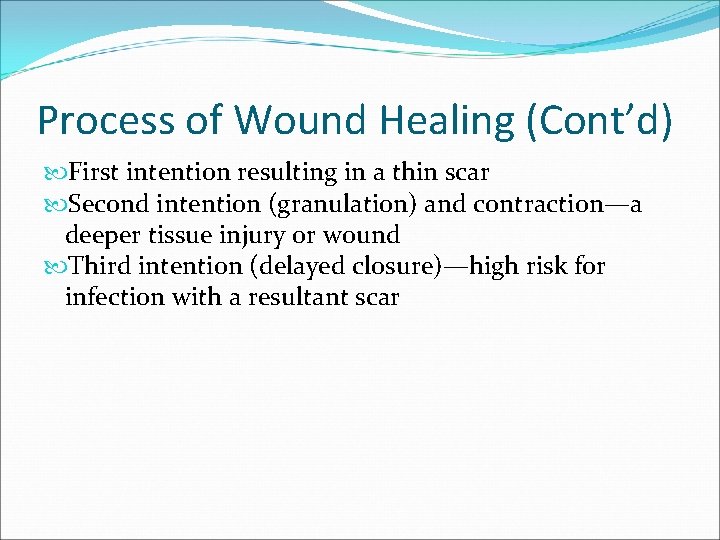 Process of Wound Healing (Cont’d)

First intention resulting in a thin scar

Second intention (granulation) and contraction—a deeper tissue injury or wound

Third intention (delayed closure)—high risk for infection with a resultant scar